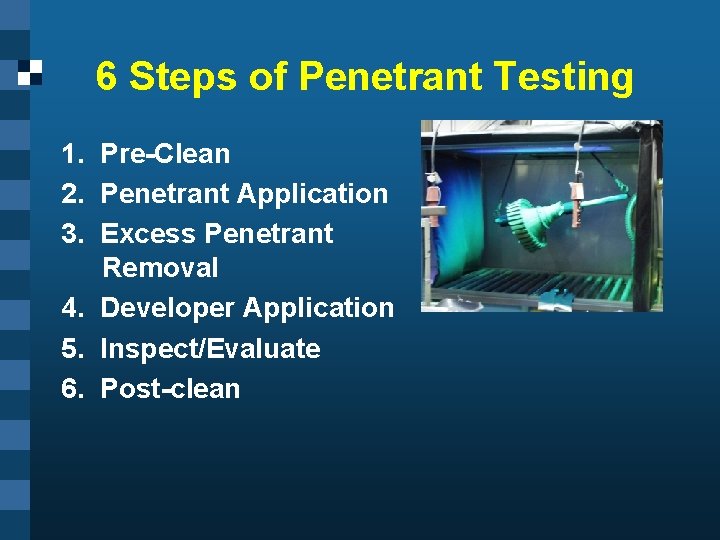 6 Steps of Penetrant Testing

1. Pre-Clean
2. Penetrant Application
3. Excess Penetrant Removal
4. Developer Application
5. Inspect/Evaluate
6. Post-clean